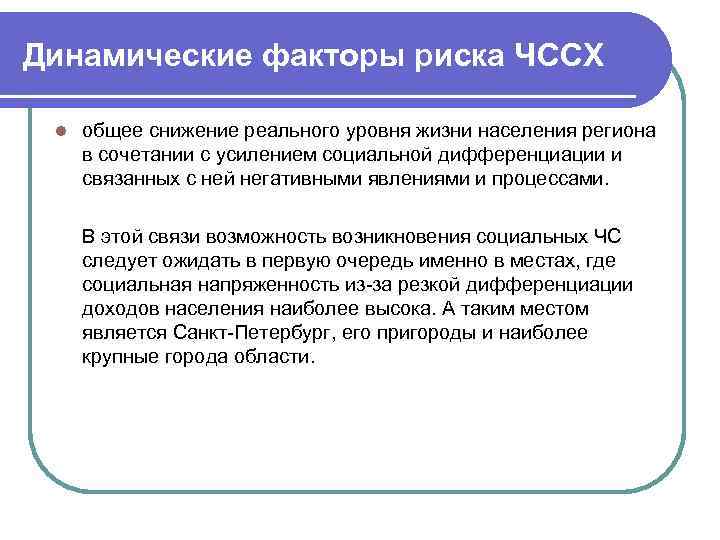 Динамические факторы риска ЧССХ

общее снижение реального уровня жизни населения региона в сочетании с усилением социальной дифференциации и связанных с ней негативными явлениями и процессами.

В этой связи возможность возникновения социальных ЧС следует ожидать в первую очередь именно в местах, где социальная напряженность из-за резкой дифференциации доходов населения наиболее высока. А таким местом является Санкт-Петербург, его пригороды и наиболее крупные города области.